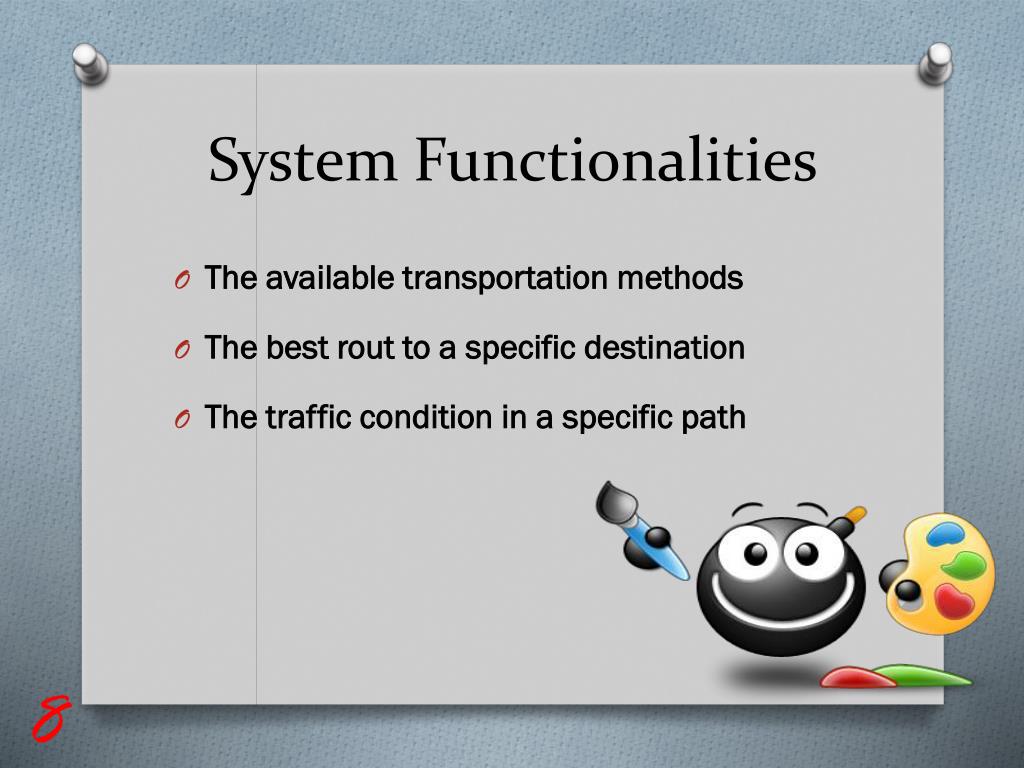 System Functionalities

O The available transportation methods

O The best rout to a specific destination

O The traffic condition in a specific path

8